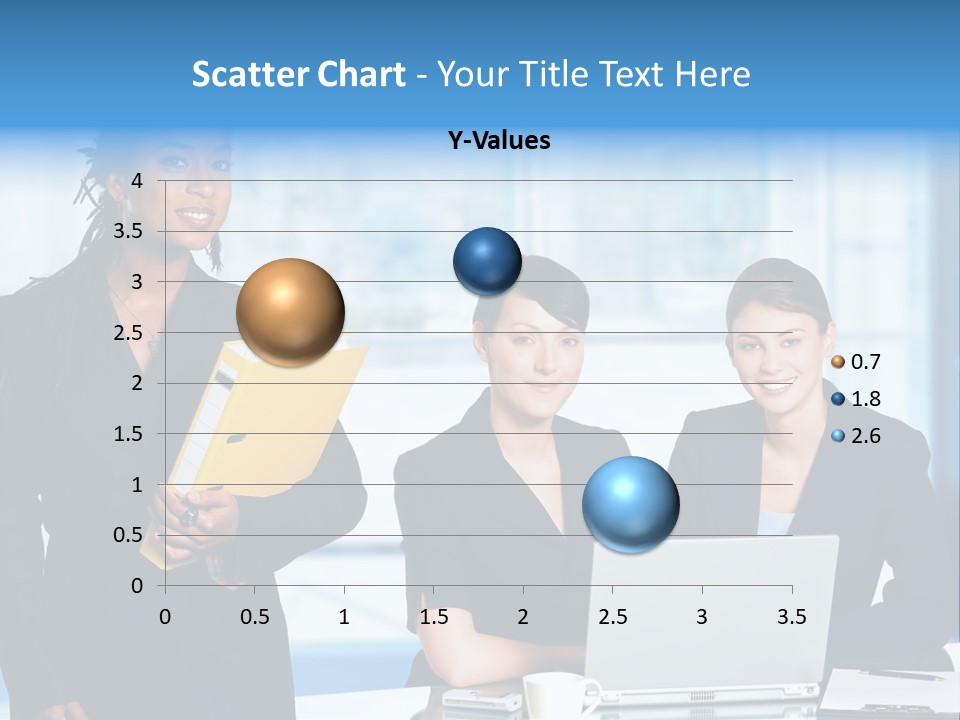 Scatter Chart - Your Title Text Here

Y-Values

4
3.5
3
2.5
2
1.5
1
0.5
0

0 0.5 1 1.5 2 2.5 3 3.5

0.7
1.8
2.6